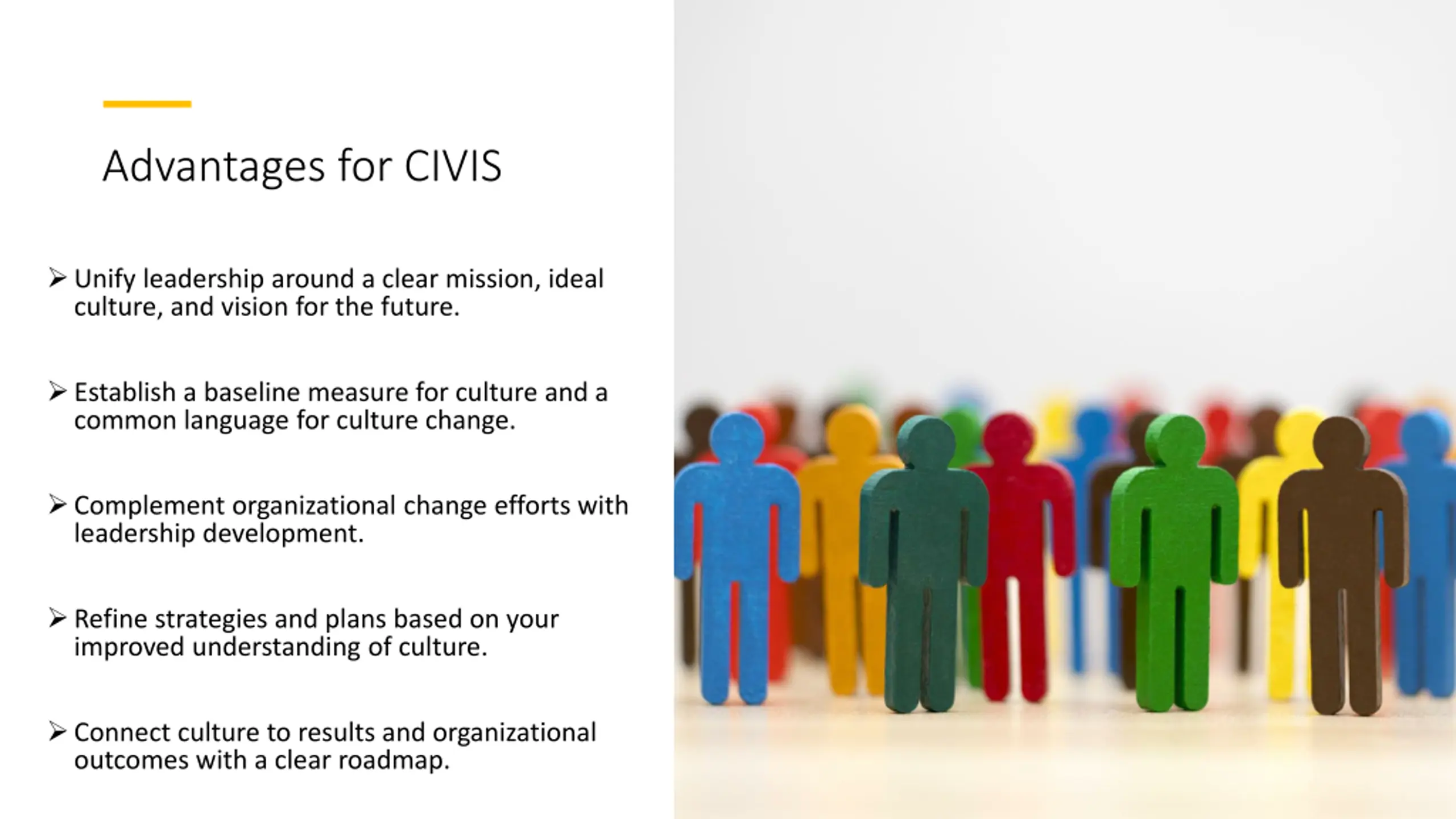 Advantages for CIVIS

➢ Unify leadership around a clear mission, ideal culture, and vision for the future.

➢ Establish a baseline measure for culture and a common language for culture change.

➢ Complement organizational change efforts with leadership development.

➢ Refine strategies and plans based on your improved understanding of culture.

➢ Connect culture to results and organizational outcomes with a clear roadmap.